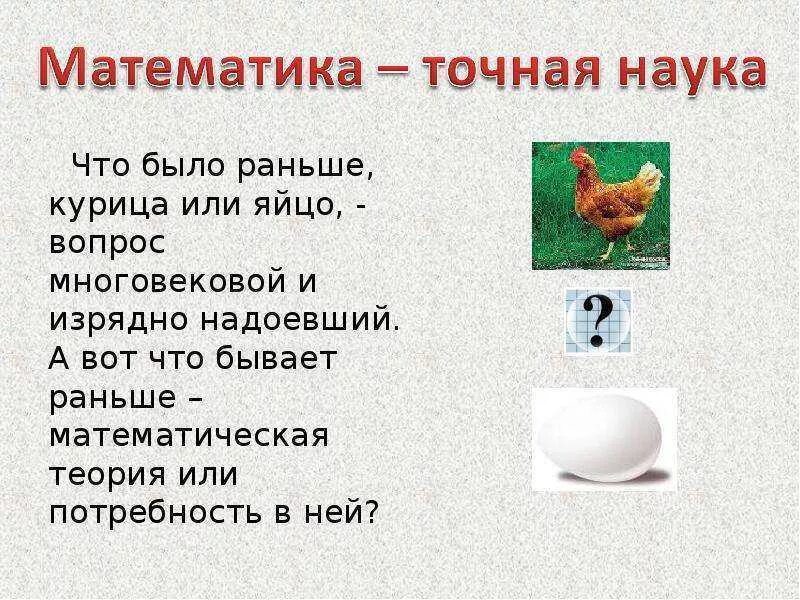 Математика – точная наука

Что было раньше, курица или яйцо, - вопрос многовековой и изрядно надоевший. А вот что бывает раньше – математическая теория или потребность в ней?

?